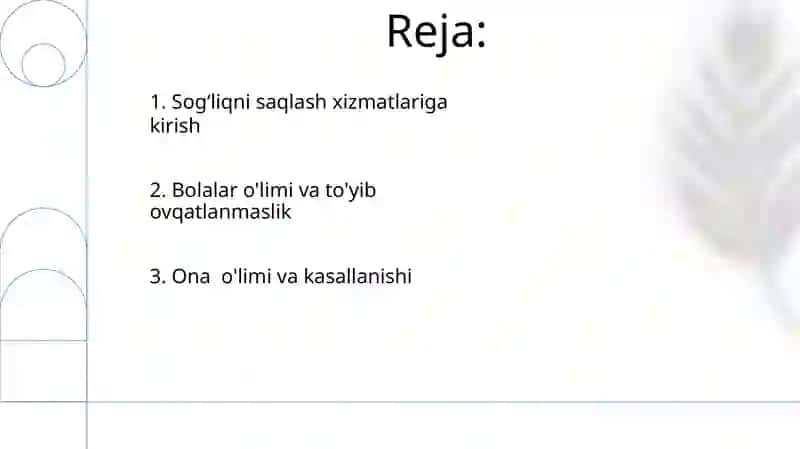 Reja:

1. Sog‘liqni saqlash xizmatlariga kirish

2. Bolalar o'limi va to'yib ovqatlanmaslik

3. Ona o'limi va kasallanishi